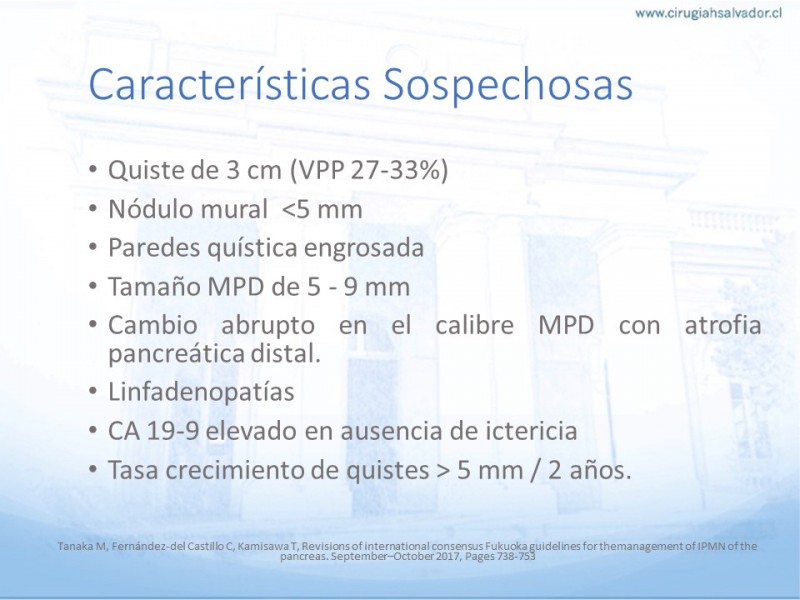 www.cirugiahsalvador.cl

Características Sospechosas

• Quiste de 3 cm (VPP 27-33%)
• Nódulo mural <5 mm
• Paredes quística engrosada
• Tamaño MPD de 5 - 9 mm
• Cambio abrupto en el calibre MPD con atrofia pancreática distal.
• Linfadenopatías
• CA 19-9 elevado en ausencia de ictericia
• Tasa crecimiento de quistes > 5 mm / 2 años.

Tanaka M, Fernández-del Castillo C, Kamisawa T, Revisions of international consensus Fukuoka guidelines for the management of IPMN of the pancreas. September–October 2017, Pages 738-753